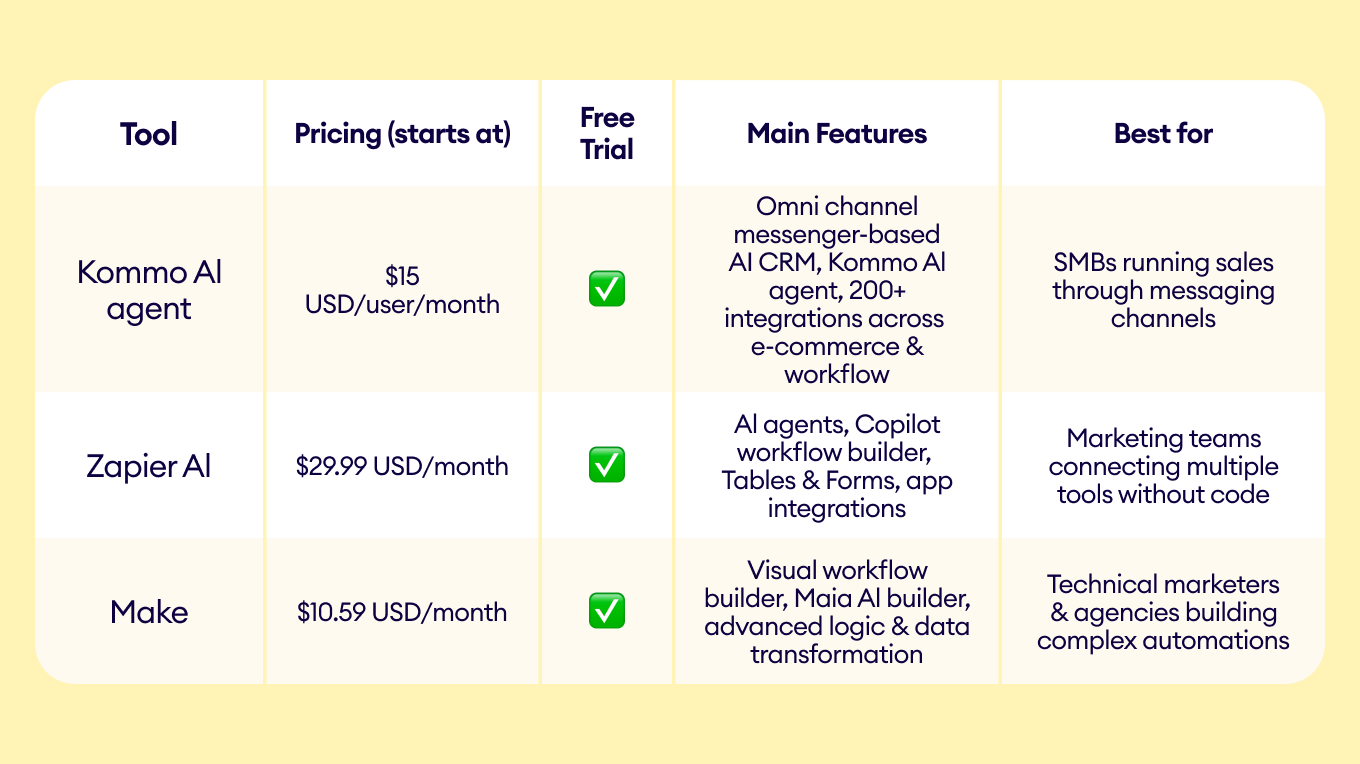 | Tool | Pricing (starts at) | Free Trial | Main Features | Best for |
|---|---|---|---|---|
| Kommo AI agent | $15 USD/user/month | ✅ | Omni channel messenger-based AI CRM, Kommo AI agent, 200+ integrations across e-commerce & workflow | SMBs running sales through messaging channels |
| Zapier AI | $29.99 USD/month | ✅ | AI agents, Copilot workflow builder, Tables & Forms, app integrations | Marketing teams connecting multiple tools without code |
| Make | $10.59 USD/month | ✅ | Visual workflow builder, Maia AI builder, advanced logic & data transformation | Technical marketers & agencies building complex automations |